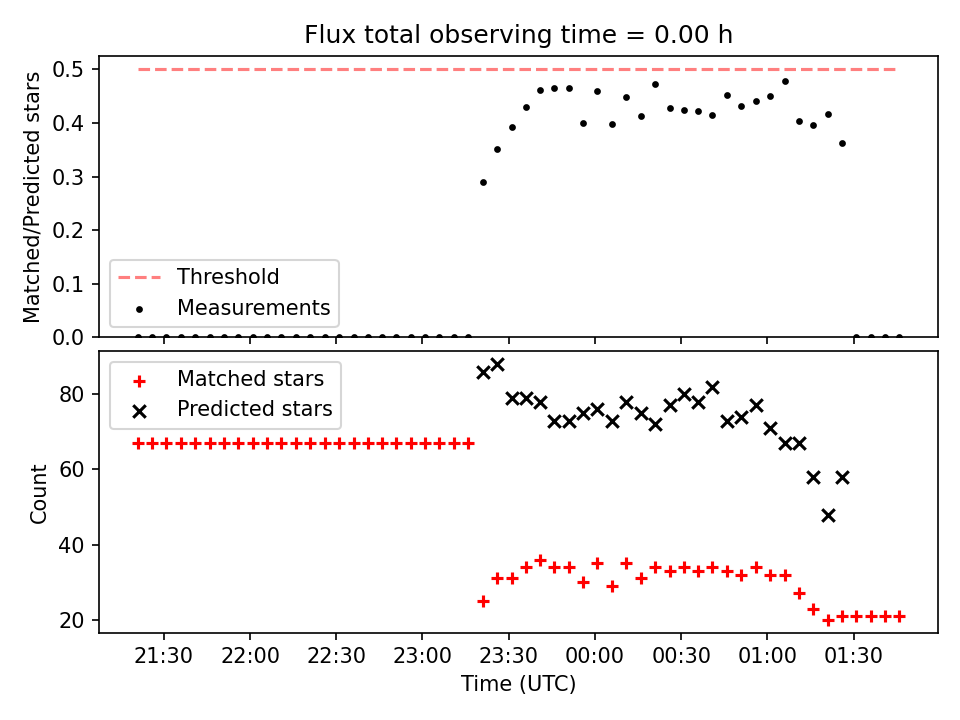 Flux total observing time = 0.00 h

Matched/Predicted stars

0.5
0.4
0.3
0.2
0.1
0.0

Threshold
Measurements

Matched stars
Predicted stars

Count

80
60
40
20

21:30
22:00
22:30
23:00
23:30
00:00
00:30
01:00
01:30

Time (UTC)